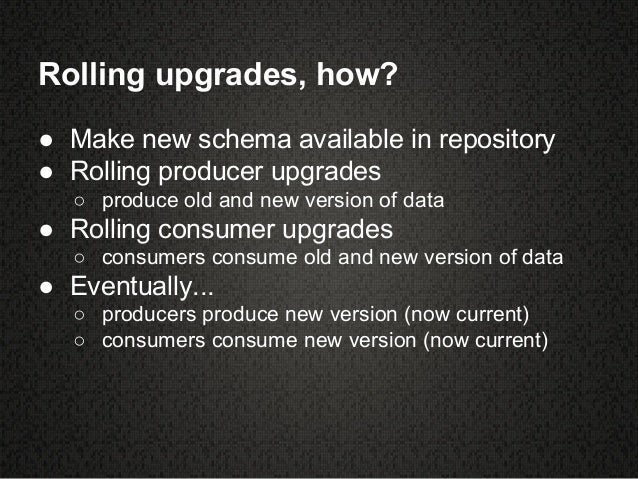 Rolling upgrades, how?

● Make new schema available in repository
● Rolling producer upgrades
○ produce old and new version of data
● Rolling consumer upgrades
○ consumers consume old and new version of data
● Eventually...
○ producers produce new version (now current)
○ consumers consume new version (now current)